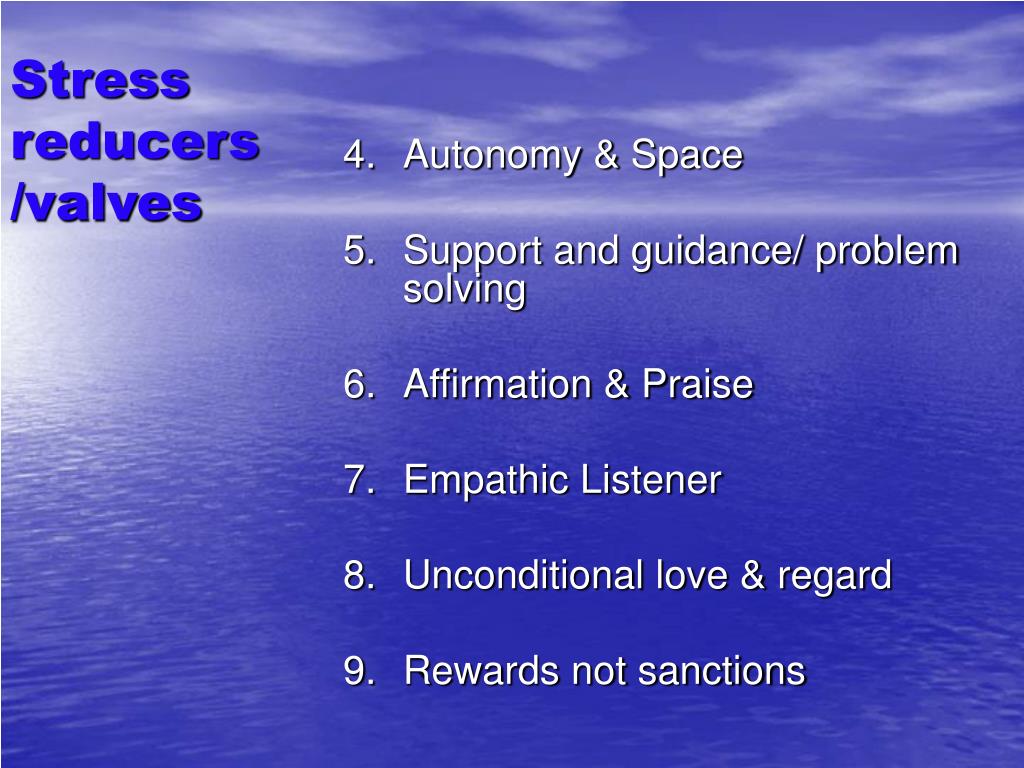 Stress reducers /valves

4. Autonomy & Space

5. Support and guidance/ problem solving

6. Affirmation & Praise

7. Empathic Listener

8. Unconditional love & regard

9. Rewards not sanctions